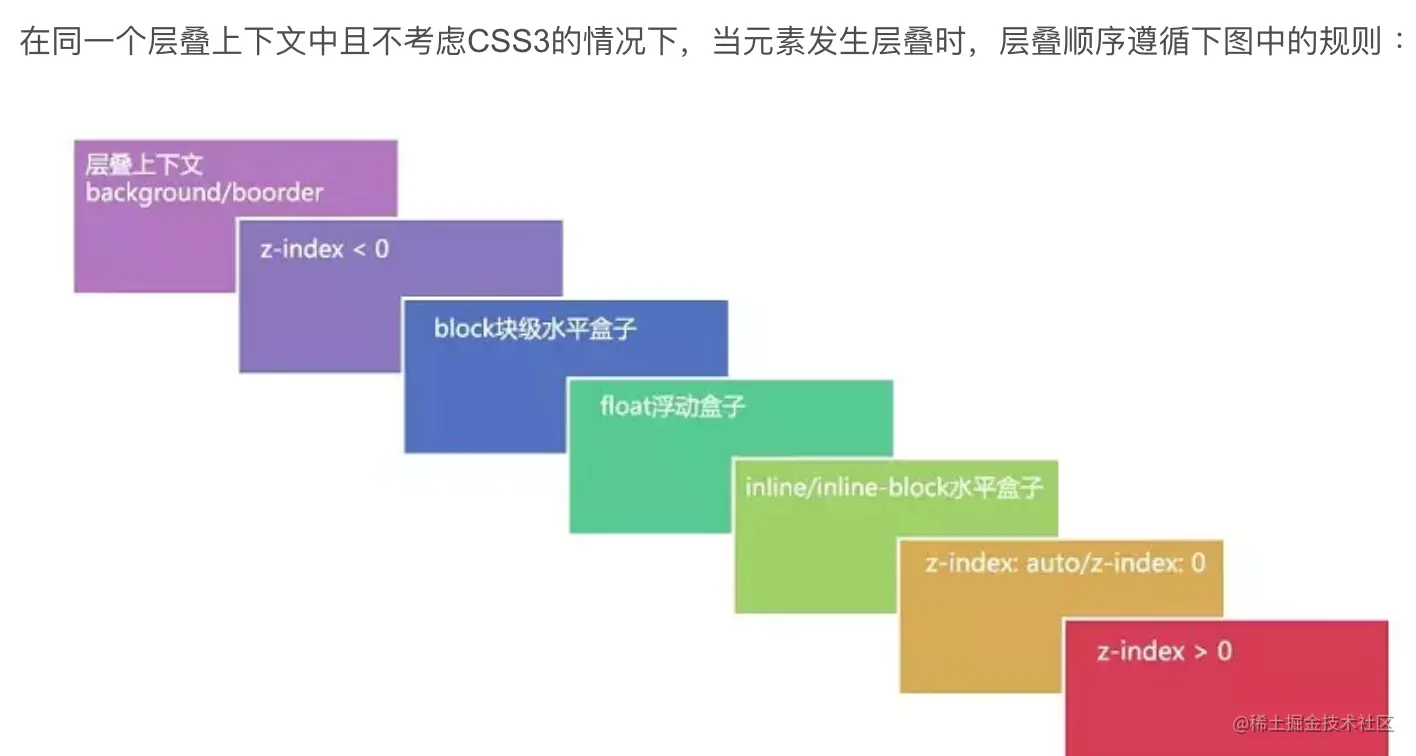 在同一个层叠上下文中且不考虑CSS3的情况下，当元素发生层叠时，层叠顺序遵循下图中的规则：

层叠上下文
background/boorder

z-index < 0

block块级水平盒子

float浮动盒子

inline/inline-block水平盒子

z-index: auto/z-index: 0

z-index > 0

@稀土掘金技术社区